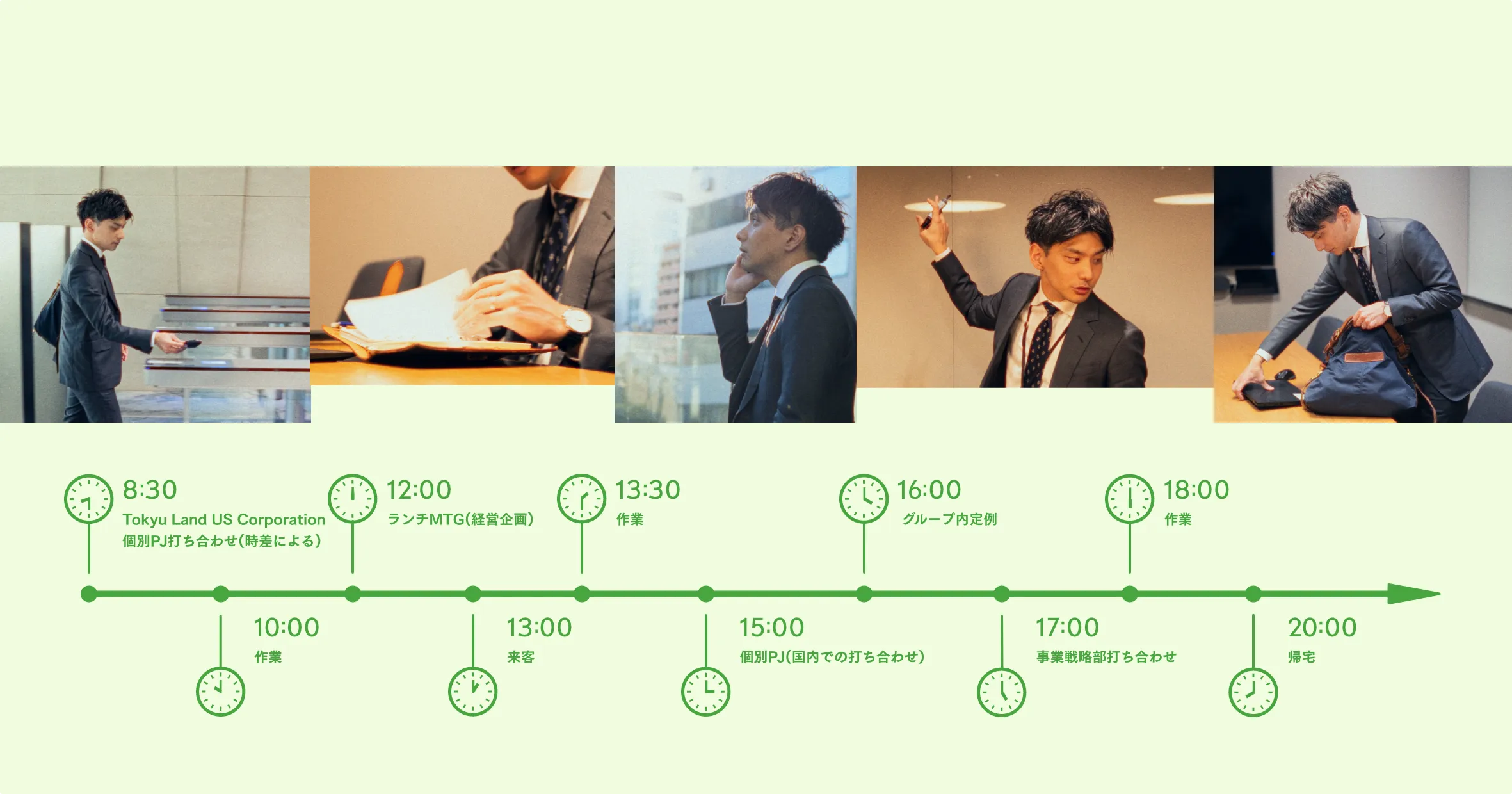 8:30
Tokyu Land US Corporation
個別PJ打ち合わせ(時差による)

10:00
作業

12:00
ランチMTG(経営企画)

13:00
来客

13:30
作業

15:00
個別PJ(国内での打ち合わせ)

16:00
グループ内定例

17:00
事業戦略部打ち合わせ

18:00
作業

20:00
帰宅